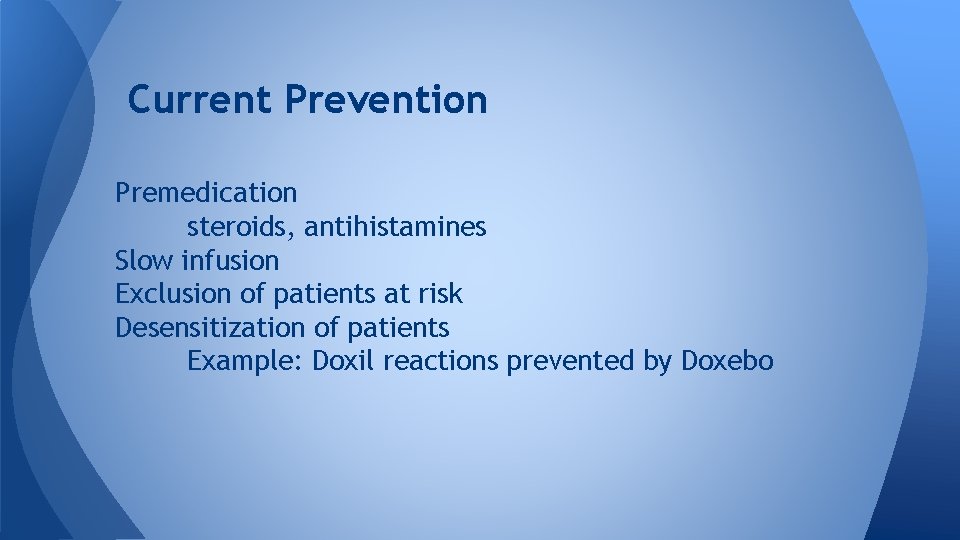 Current Prevention

Premedication
steroids, antihistamines
Slow infusion
Exclusion of patients at risk
Desensitization of patients
Example: Doxil reactions prevented by Doxebo